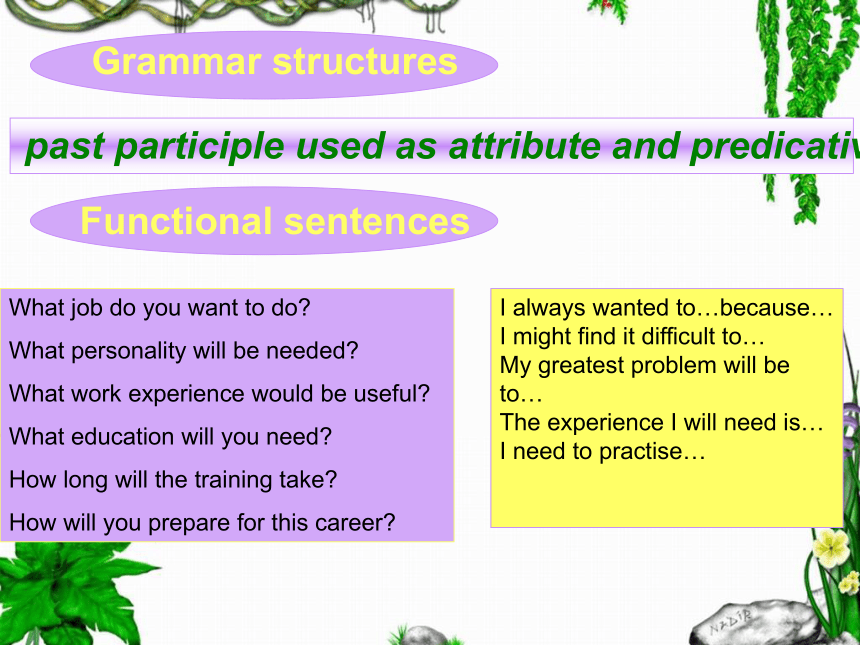 Grammar structures

past participle used as attribute and predicativ

Functional sentences

What job do you want to do?

What personality will be needed?

What work experience would be useful?

What education will you need?

How long will the training take?

How will you prepare for this career?

I always wanted to…because…
I might find it difficult to…
My greatest problem will be to…
The experience I will need is…
I need to practise…

NADIR